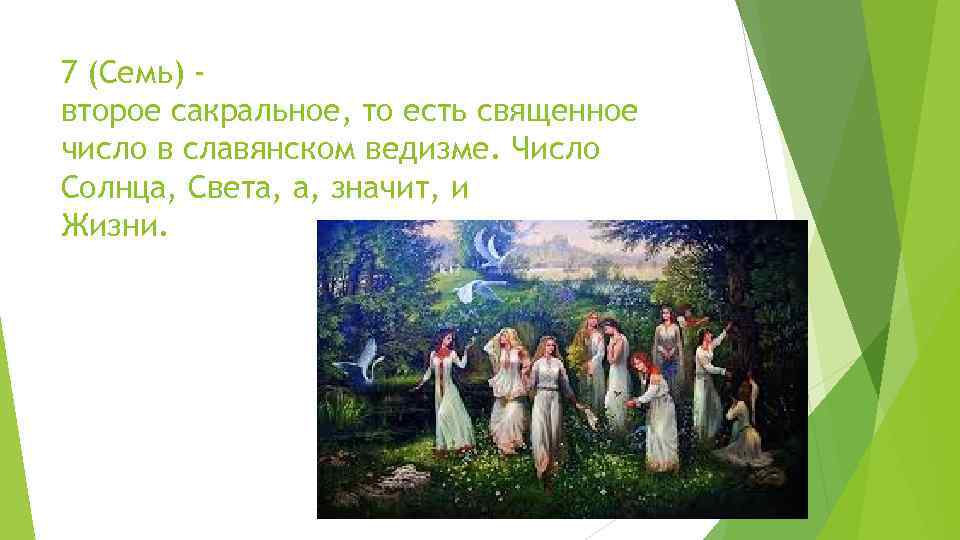 7 (Семь) -
второе сакральное, то есть священное число в славянском ведизме. Число Солнца, Света, а, значит, и Жизни.